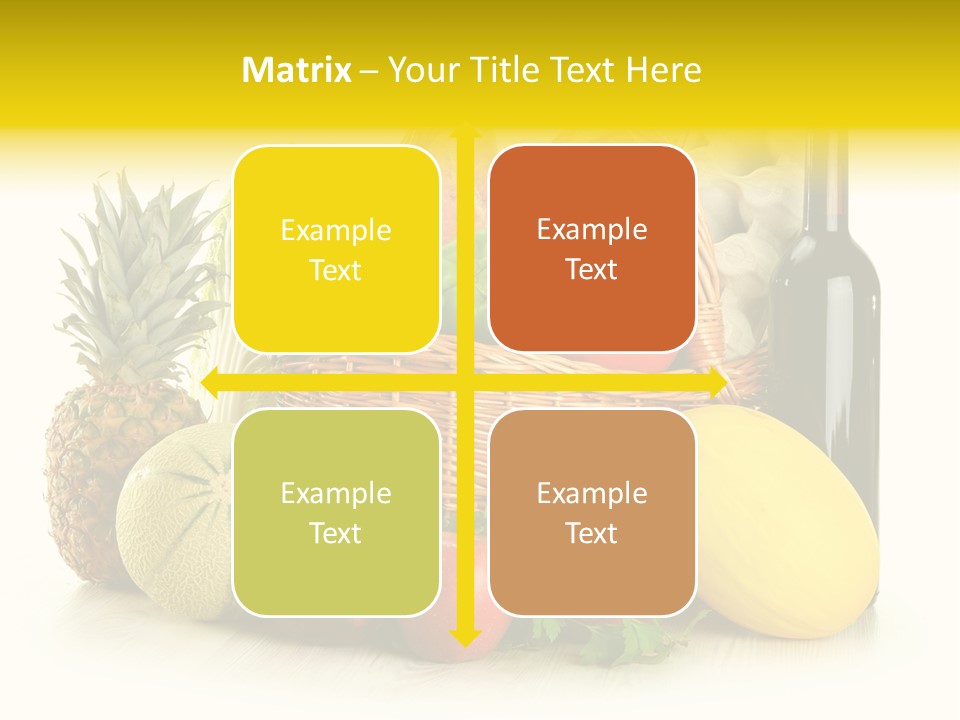 Matrix – Your Title Text Here

Example Text

Example Text

Example Text

Example Text